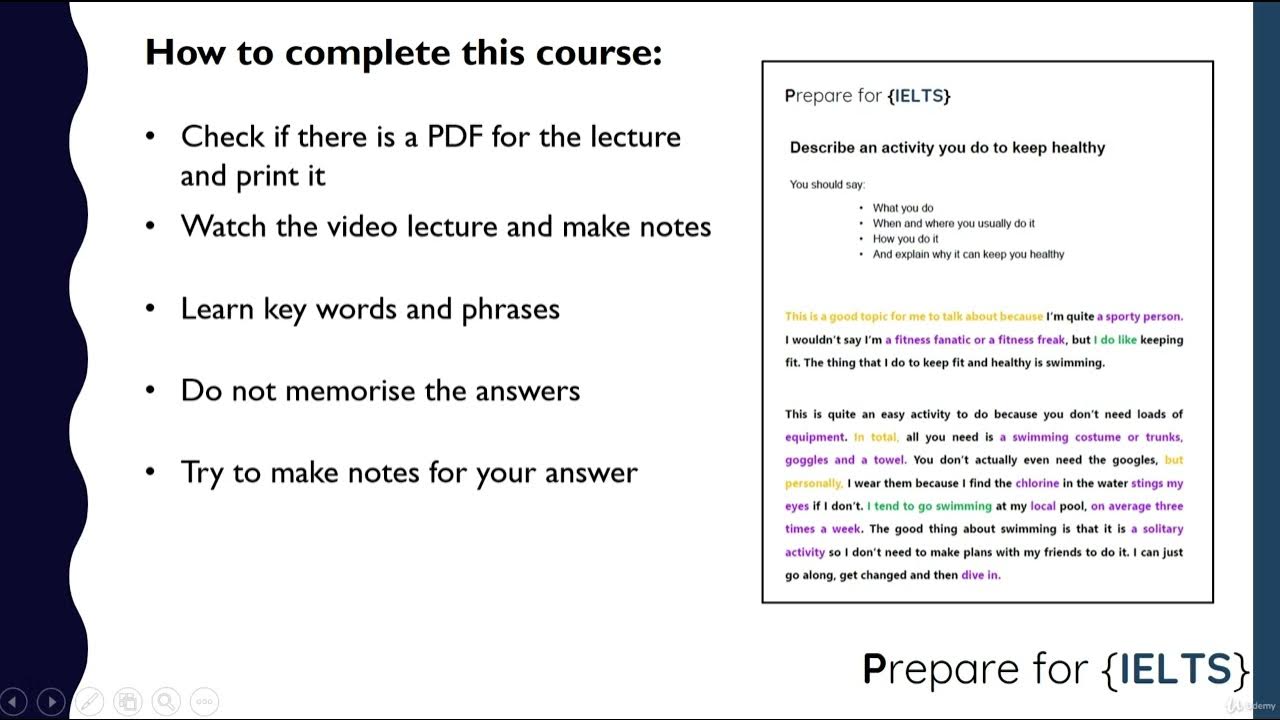 How to complete this course:

• Check if there is a PDF for the lecture and print it

• Watch the video lecture and make notes

• Learn key words and phrases

• Do not memorise the answers

• Try to make notes for your answer

Prepare for {IELTS}

Describe an activity you do to keep healthy

You should say:

• What you do
• When and where you usually do it
• How you do it
• And explain why it can keep you healthy

This is a good topic for me to talk about because I'm quite a sporty person. I wouldn't say I'm a fitness fanatic or a fitness freak, but I do like keeping fit. The thing that I do to keep fit and healthy is swimming.

This is quite an easy activity to do because you don't need loads of equipment. In total, all you need is a swimming costume or trunks, goggles and a towel. You don't actually even need the googles, but personally, I wear them because I find the chlorine in the water stings my eyes if I don't. I tend to go swimming at my local pool, on average three times a week. The good thing about swimming is that it is a solitary activity so I don't need to make plans with my friends to do it. I can just go along, get changed and then dive in.

Prepare for {IELTS}

Udemy